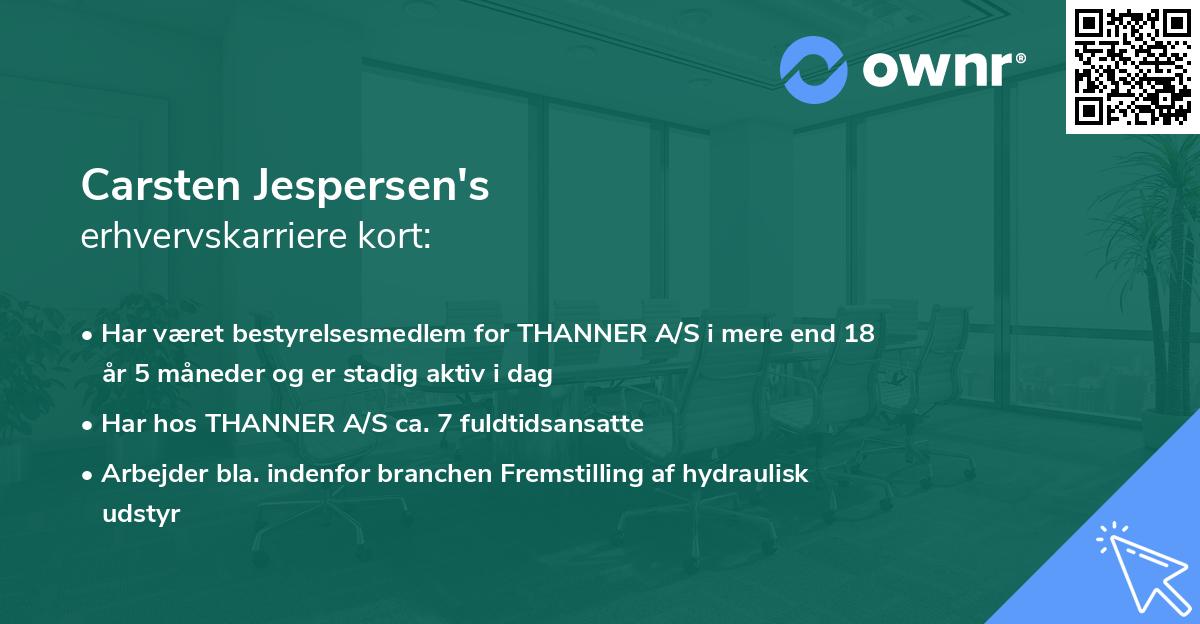 ownr®

Carsten Jespersen's
erhvervskarriere kort:

• Har været bestyrelsesmedlem for THANNER A/S i mere end 18 år 5 måneder og er stadig aktiv i dag

• Har hos THANNER A/S ca. 7 fuldtidsansatte

• Arbejder bla. indenfor branchen Fremstilling af hydraulisk udstyr